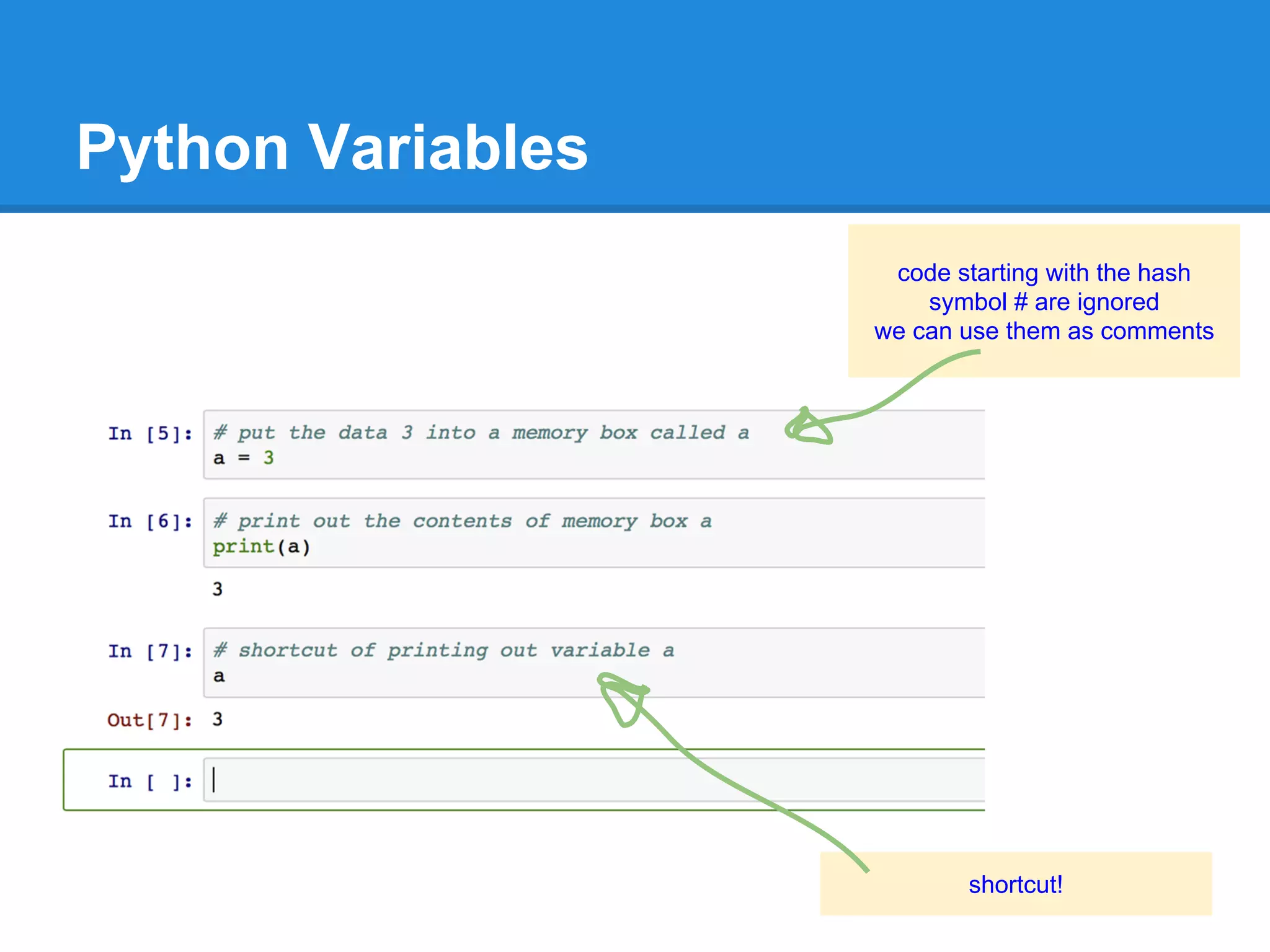 Python Variables

code starting with the hash symbol # are ignored
we can use them as comments

In [5]: # put the data 3 into a memory box called a
a = 3

In [6]: # print out the contents of memory box a
print(a)

3

In [7]: # shortcut of printing out variable a
a

Out[7]: 3

In [ ]:

shortcut!